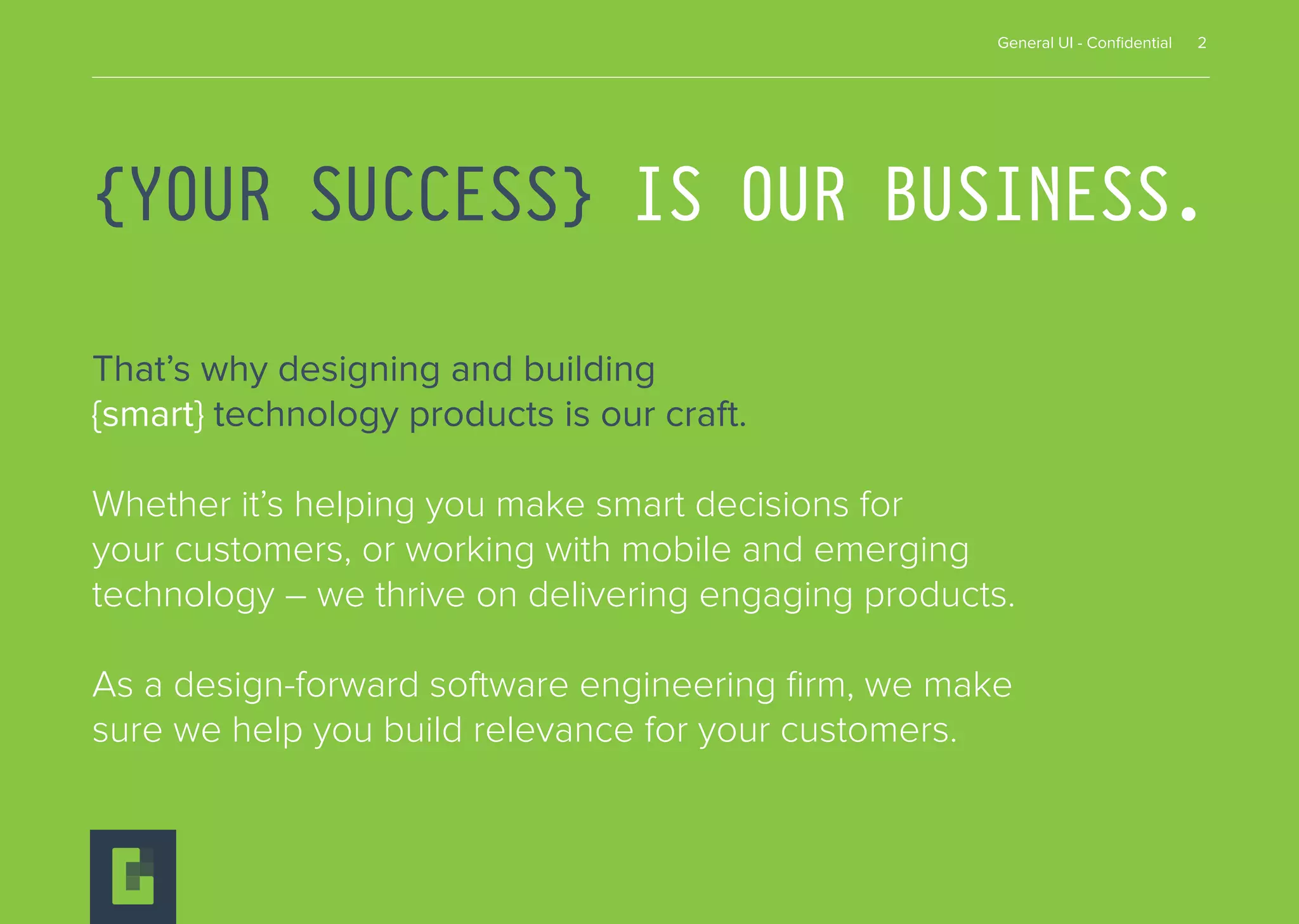 General UI - Confidential 2

{YOUR SUCCESS} IS OUR BUSINESS.

That’s why designing and building {smart} technology products is our craft.

Whether it’s helping you make smart decisions for your customers, or working with mobile and emerging technology – we thrive on delivering engaging products.

As a design-forward software engineering firm, we make sure we help you build relevance for your customers.